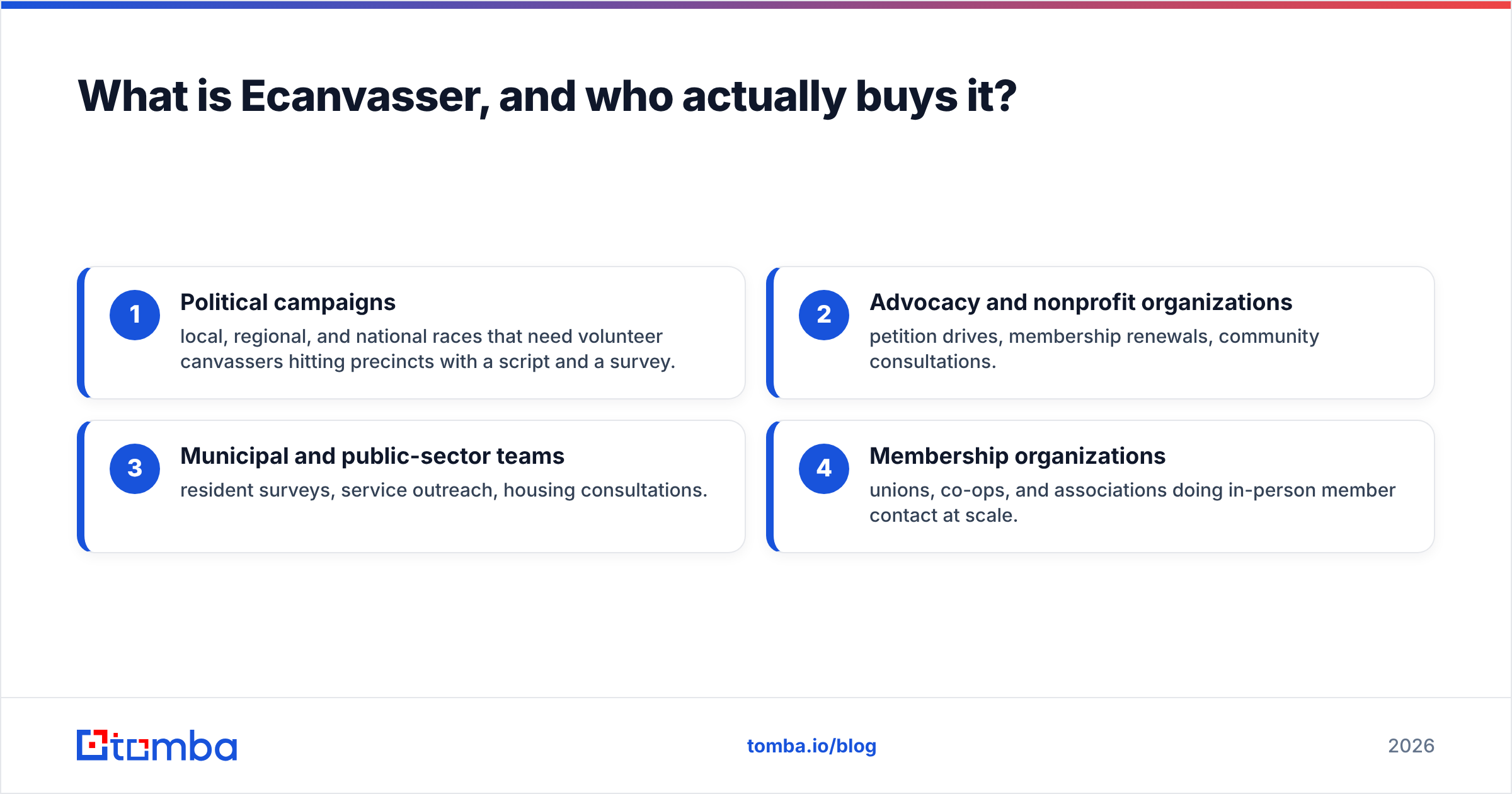 What is Ecanvasser, and who actually buys it?

1
Political campaigns
local, regional, and national races that need volunteer canvassers hitting precincts with a script and a survey.

2
Advocacy and nonprofit organizations
petition drives, membership renewals, community consultations.

3
Municipal and public-sector teams
resident surveys, service outreach, housing consultations.

4
Membership organizations
unions, co-ops, and associations doing in-person member contact at scale.

tomba

tomba.io/blog

2026